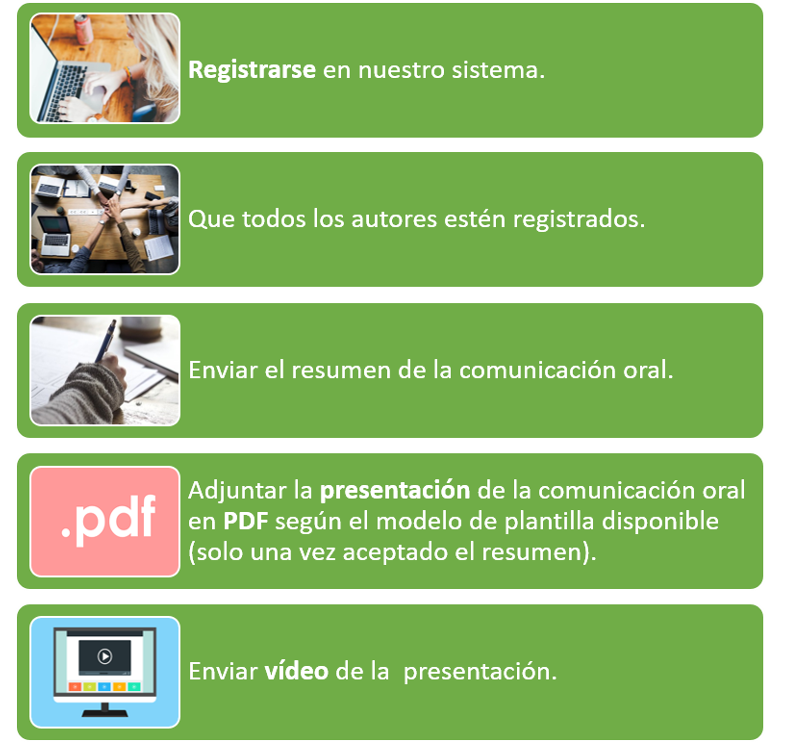 Registrarse en nuestro sistema.

Que todos los autores estén registrados.

Enviar el resumen de la comunicación oral.

.pdf

Adjuntar la presentación de la comunicación oral en PDF según el modelo de plantilla disponible (solo una vez aceptado el resumen).

Enviar vídeo de la presentación.